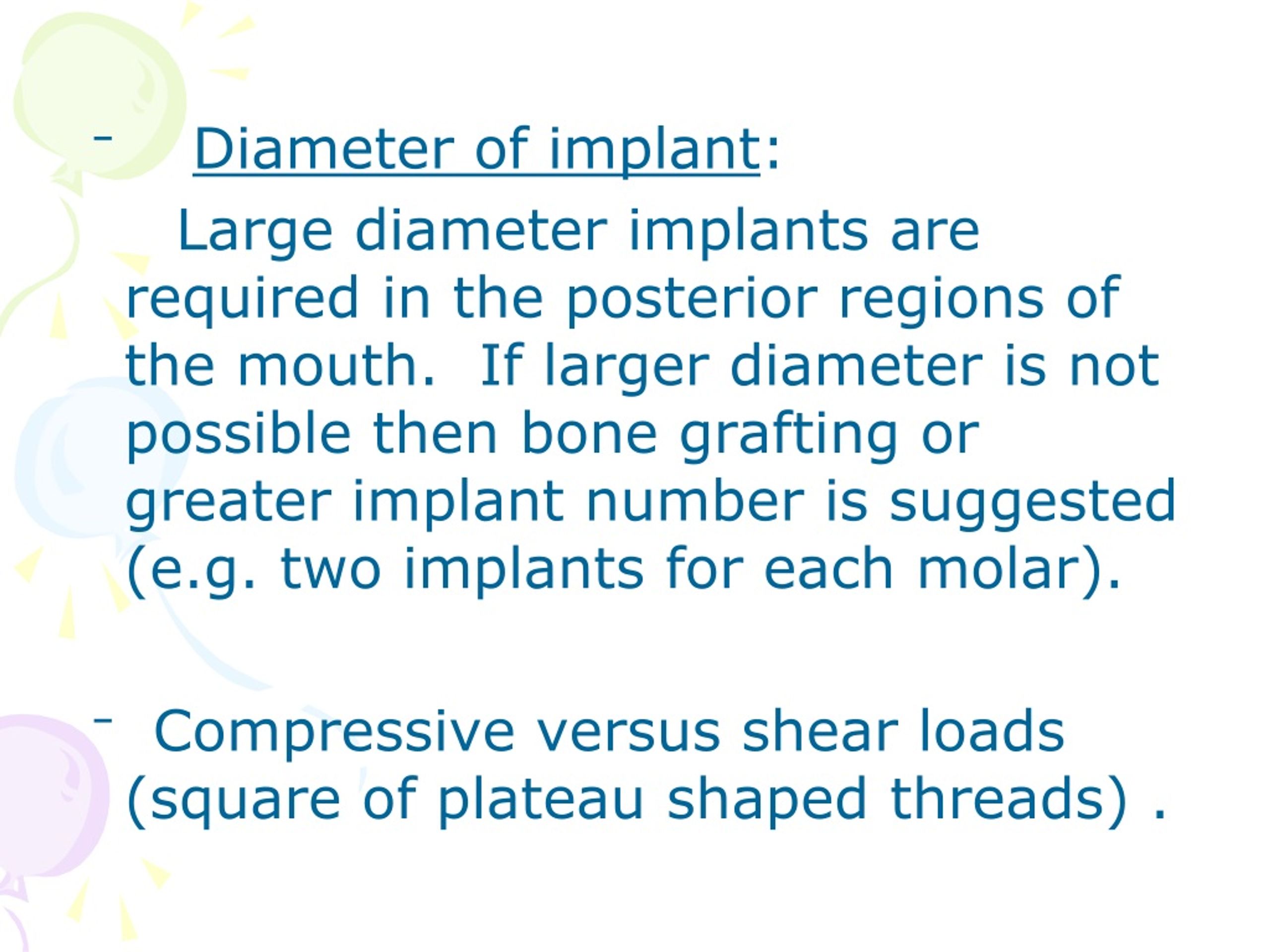 - Diameter of implant:

Large diameter implants are required in the posterior regions of the mouth. If larger diameter is not possible then bone grafting or greater implant number is suggested (e.g. two implants for each molar).

- Compressive versus shear loads (square of plateau shaped threads) .